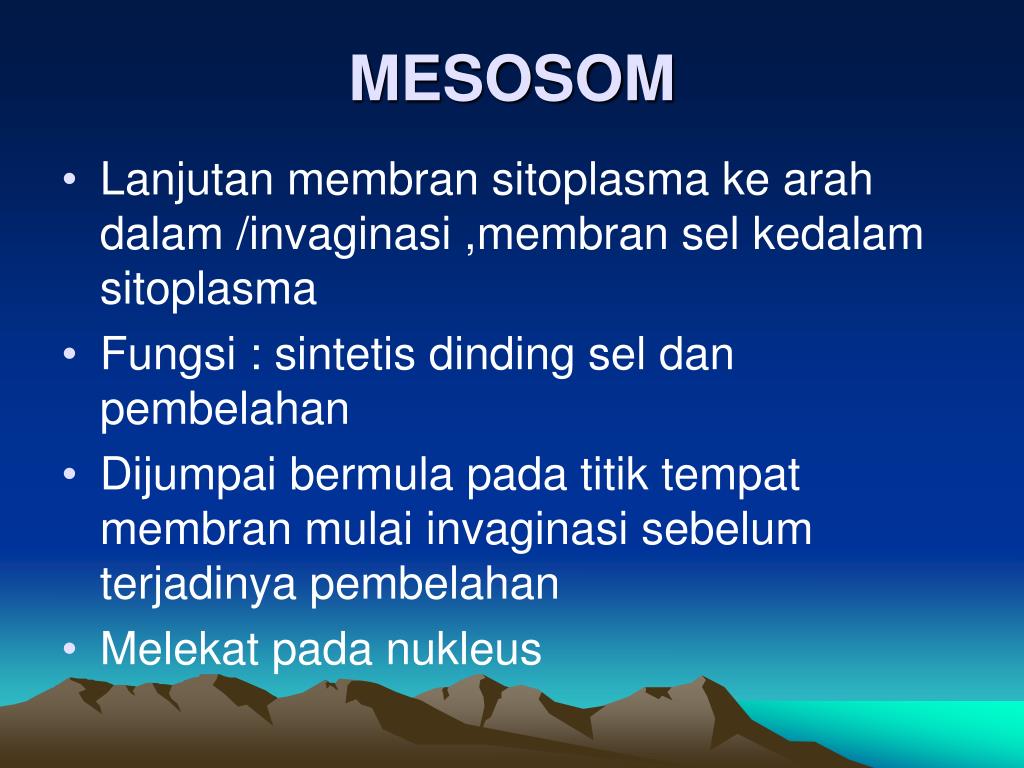 MESOSOM

• Lanjutan membran sitoplasma ke arah dalam /invaginasi ,membran sel kedalam sitoplasma
• Fungsi : sintetis dinding sel dan pembelahan
• Dijumpai bermula pada titik tempat membran mulai invaginasi sebelum terjadinya pembelahan
• Melekat pada nukleus